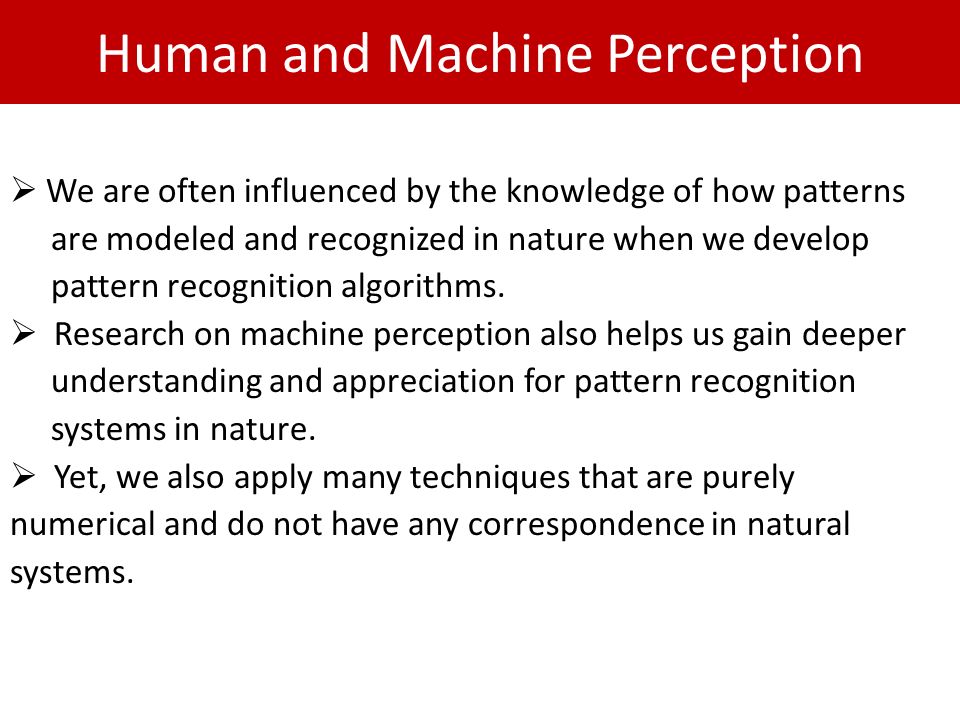 Human and Machine Perception

➢ We are often influenced by the knowledge of how patterns are modeled and recognized in nature when we develop pattern recognition algorithms.

➢ Research on machine perception also helps us gain deeper understanding and appreciation for pattern recognition systems in nature.

➢ Yet, we also apply many techniques that are purely numerical and do not have any correspondence in natural systems.